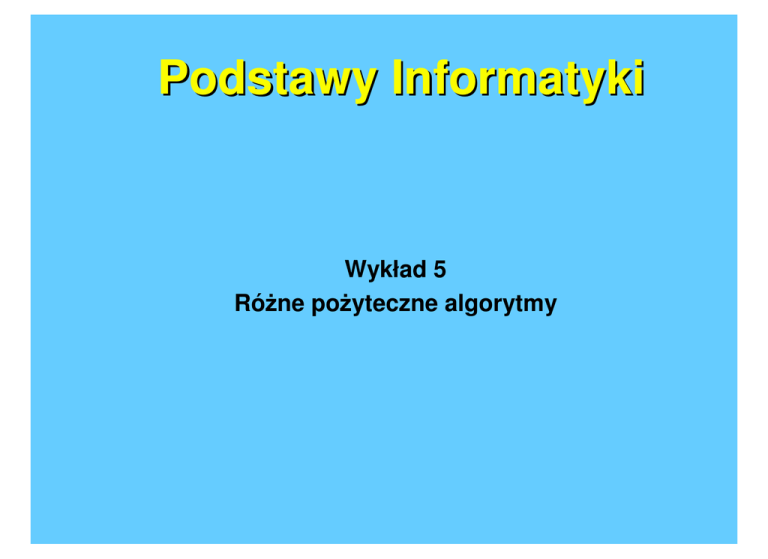 Podstawy Informatyki

Wykład 5
Różne pożyteczne algorytmy